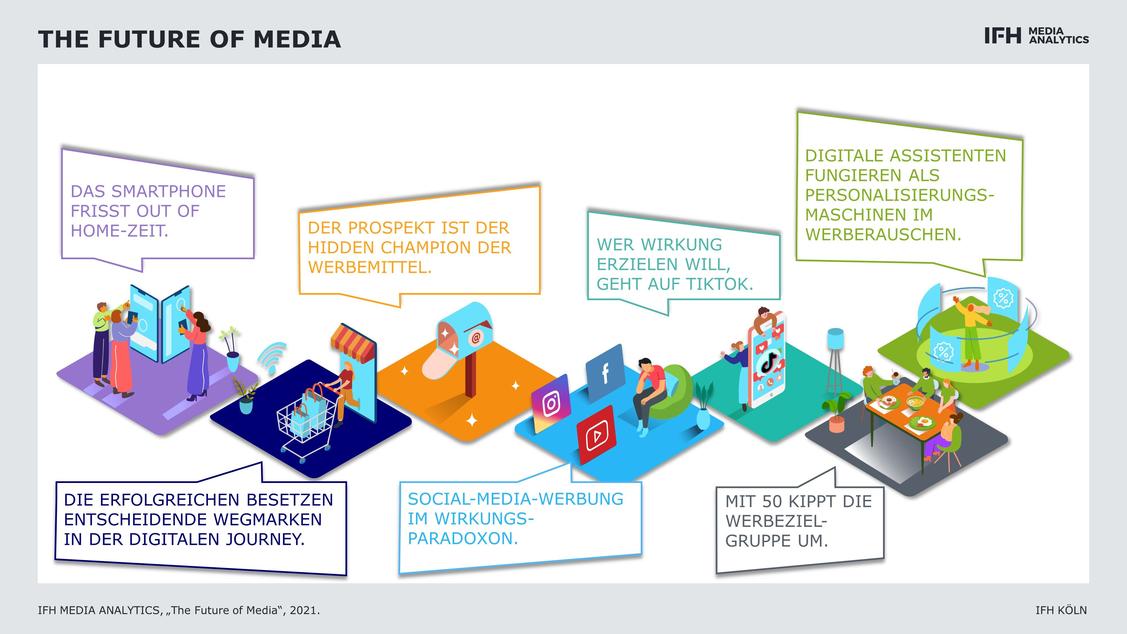 THE FUTURE OF MEDIA

IFH MEDIA ANALYTICS

DAS SMARTPHONE FRISST OUT OF HOME-ZEIT.

DER PROSPEKT IST DER HIDDEN CHAMPION DER WERBEMITTEL.

WER WIRKUNG ERZIELEN WILL, GEHT AUF TIKTOK.

DIGITALE ASSISTENTEN FUNGIEREN ALS PERSONALISIERUNGS-MASCHINEN IM WERBERAUSCHEN.

DIE ERFOLGREICHEN BESETZEN ENTSCHEIDENDE WEGMARKEN IN DER DIGITALEN JOURNEY.

SOCIAL-MEDIA-WERBUNG IM WIRKUNGS-PARADOXON.

MIT 50 KIPPT DIE WERBEZIEL-GRUPPE UM.

IFH MEDIA ANALYTICS, „The Future of Media“, 2021.

IFH KÖLN